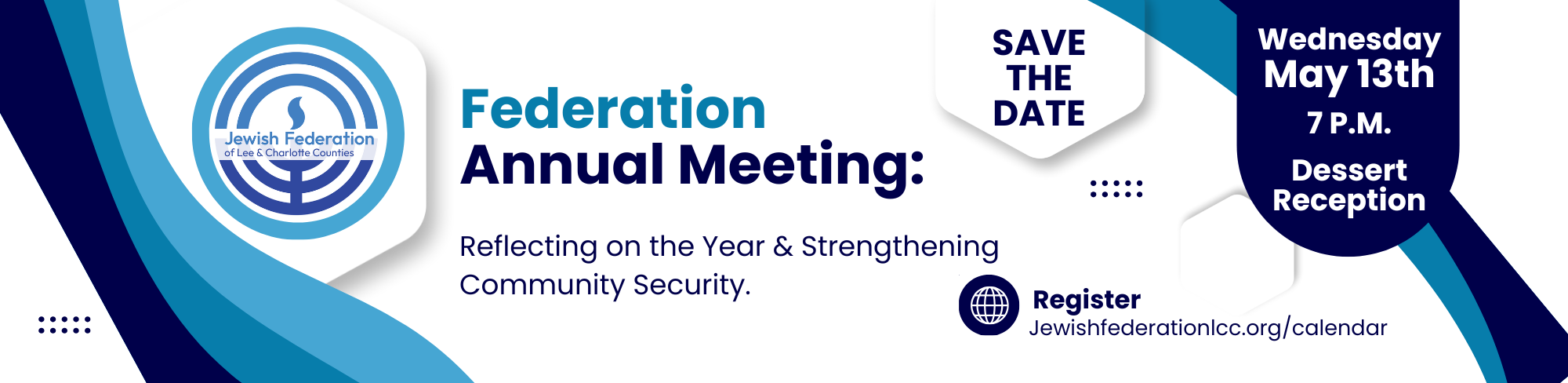 Jewish Federation
of Lee & Charlotte Counties

Federation
Annual Meeting:

Reflecting on the Year & Strengthening Community Security.

SAVE THE DATE

Wednesday
May 13th
7 P.M.
Dessert Reception

Register
Jewishfederationlcc.org/calendar